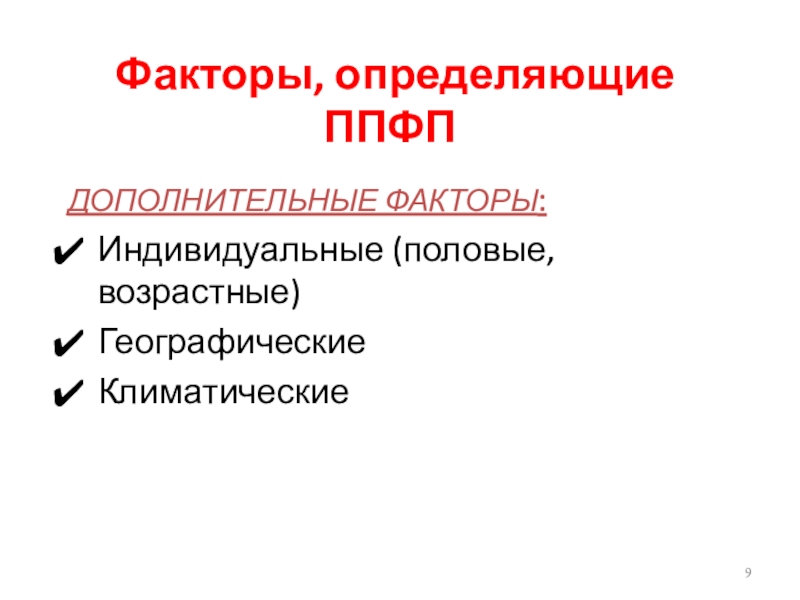 Факторы, определяющие ППФП

ДОПОЛНИТЕЛЬНЫЕ ФАКТОРЫ:

✔ Индивидуальные (половые, возрастные)

✔ Географические

✔ Климатические

9